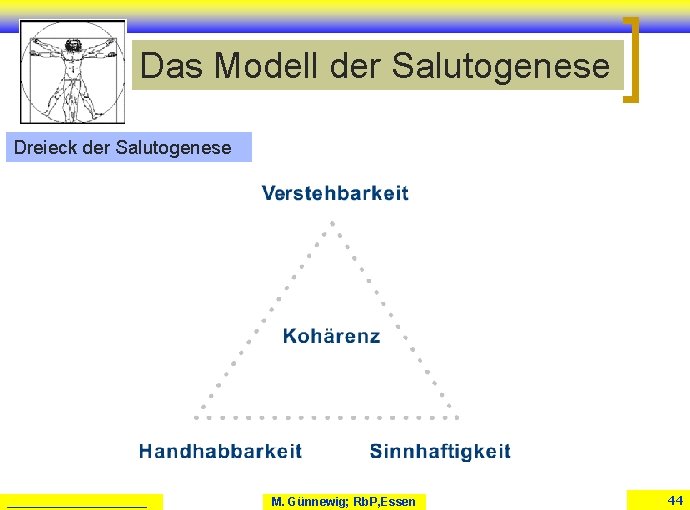 Das Modell der Salutogenese

Dreieck der Salutogenese

Verstehbarkeit

Kohärenz

Handhabbarkeit

Sinnhaftigkeit

M. Günnewig; RbP,Essen

44